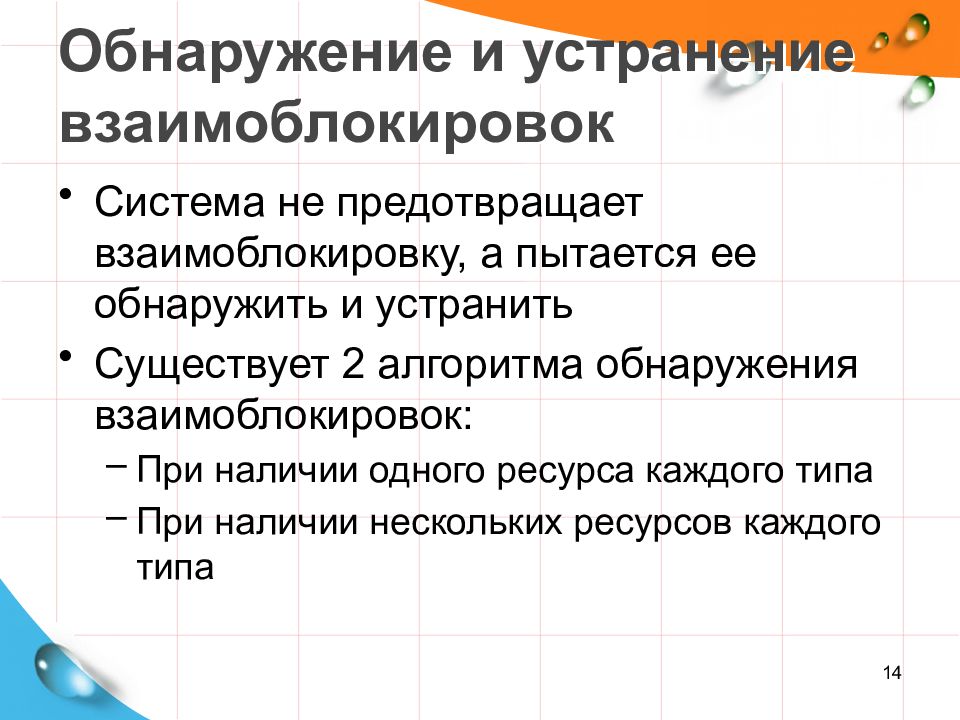 Обнаружение и устранение взаимоблокировок

• Система не предотвращает взаимоблокировку, а пытается ее обнаружить и устранить

• Существует 2 алгоритма обнаружения взаимоблокировок:
 – При наличии одного ресурса каждого типа
 – При наличии нескольких ресурсов каждого типа

14